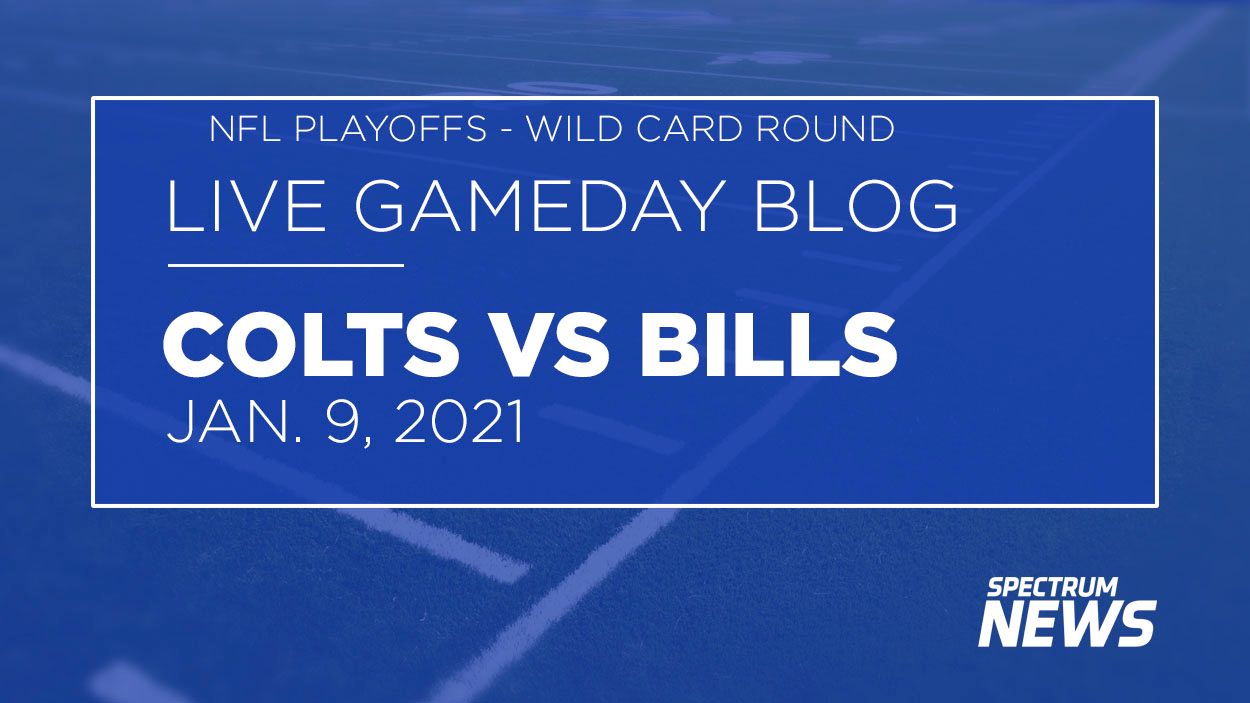 NFL PLAYOFFS - WILD CARD ROUND

LIVE GAMEDAY BLOG

COLTS VS BILLS

JAN. 9, 2021

SPECTRUM NEWS